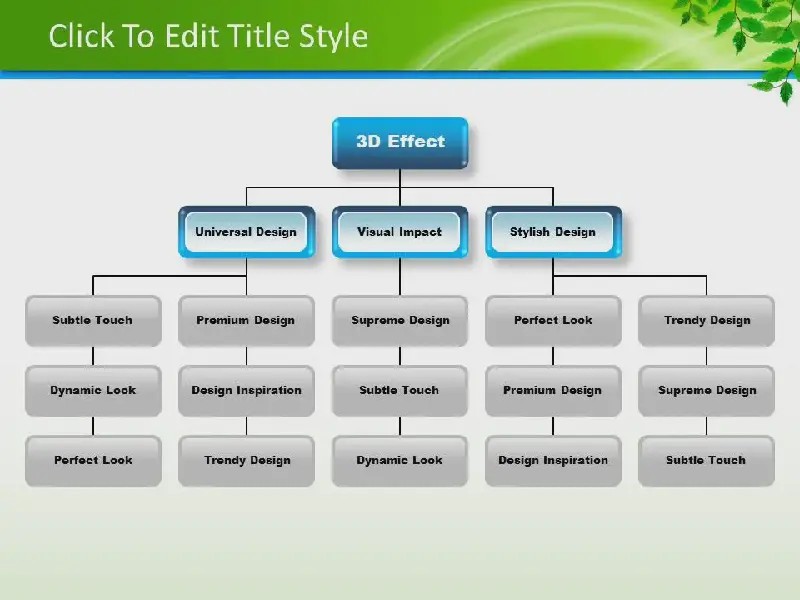 Click To Edit Title Style

3D Effect

Universal Design

Visual Impact

Stylish Design

Subtle Touch

Dynamic Look

Perfect Look

Premium Design

Design Inspiration

Trendy Design

Supreme Design

Subtle Touch

Dynamic Look

Perfect Look

Premium Design

Design Inspiration

Trendy Design

Supreme Design

Subtle Touch